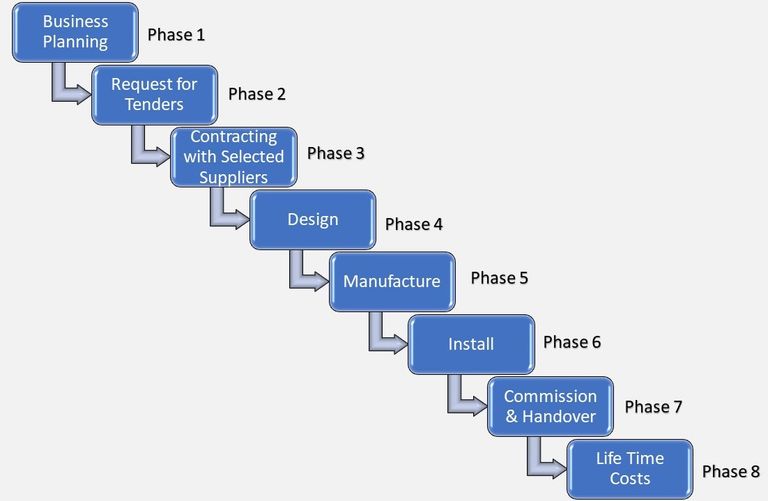 Business Planning
Phase 1

Request for Tenders
Phase 2

Contracting with Selected Suppliers
Phase 3

Design
Phase 4

Manufacture
Phase 5

Install
Phase 6

Commission & Handover
Phase 7

Life Time Costs
Phase 8